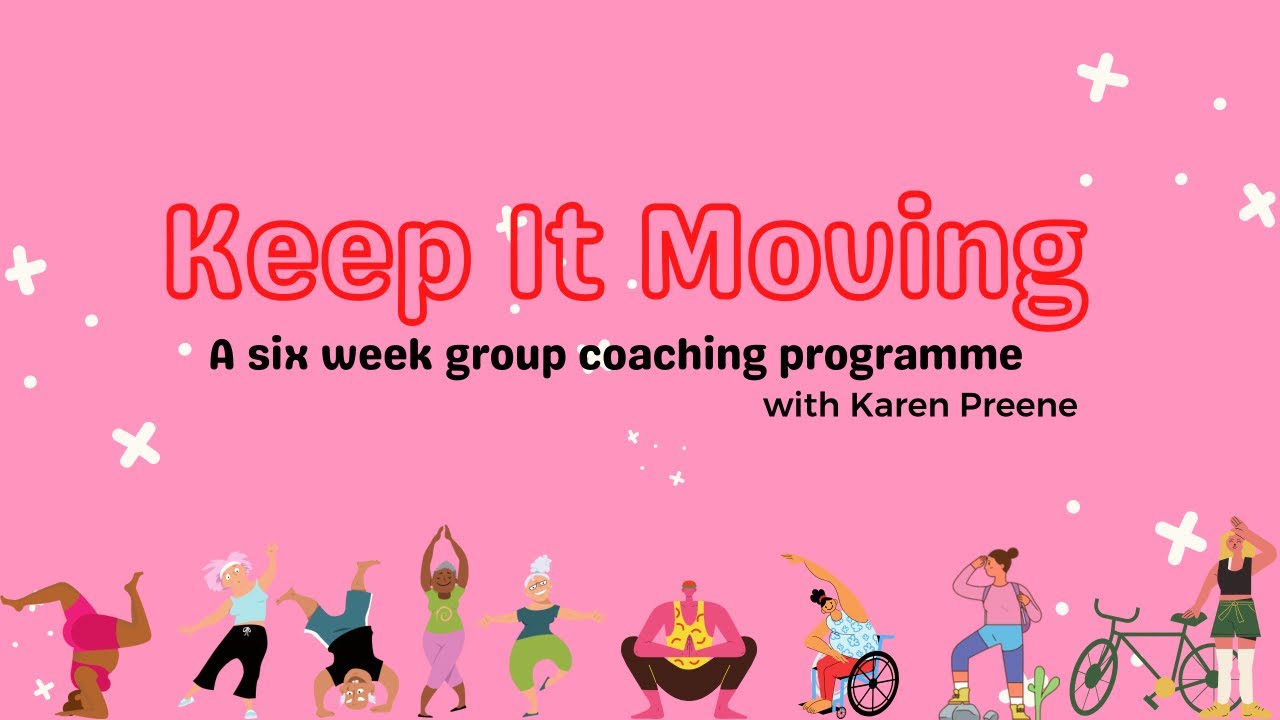 Keep It Moving

A six week group coaching programme

with Karen Preene